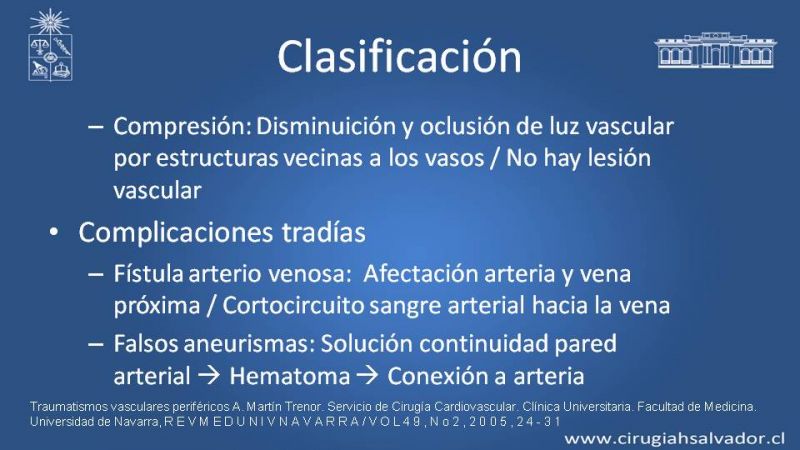 Clasificación

– Compresión: Disminuición y oclusión de luz vascular por estructuras vecinas a los vasos / No hay lesión vascular

• Complicaciones tradías

– Fístula arterio venosa: Afectación arteria y vena próxima / Cortocircuito sangre arterial hacia la vena

– Falsos aneurismas: Solución continuidad pared arterial → Hematoma → Conexión a arteria

Traumatismos vasculares periféricos A. Martín Trenor. Servicio de Cirugía Cardiovascular. Clínica Universitaria. Facultad de Medicina. Universidad de Navarra, R E V M E D U N I V N A V A R R A / V O L 4 9 , N o 2 , 2 0 0 5 , 2 4 - 3 1

www.cirugiahsalvador.cl